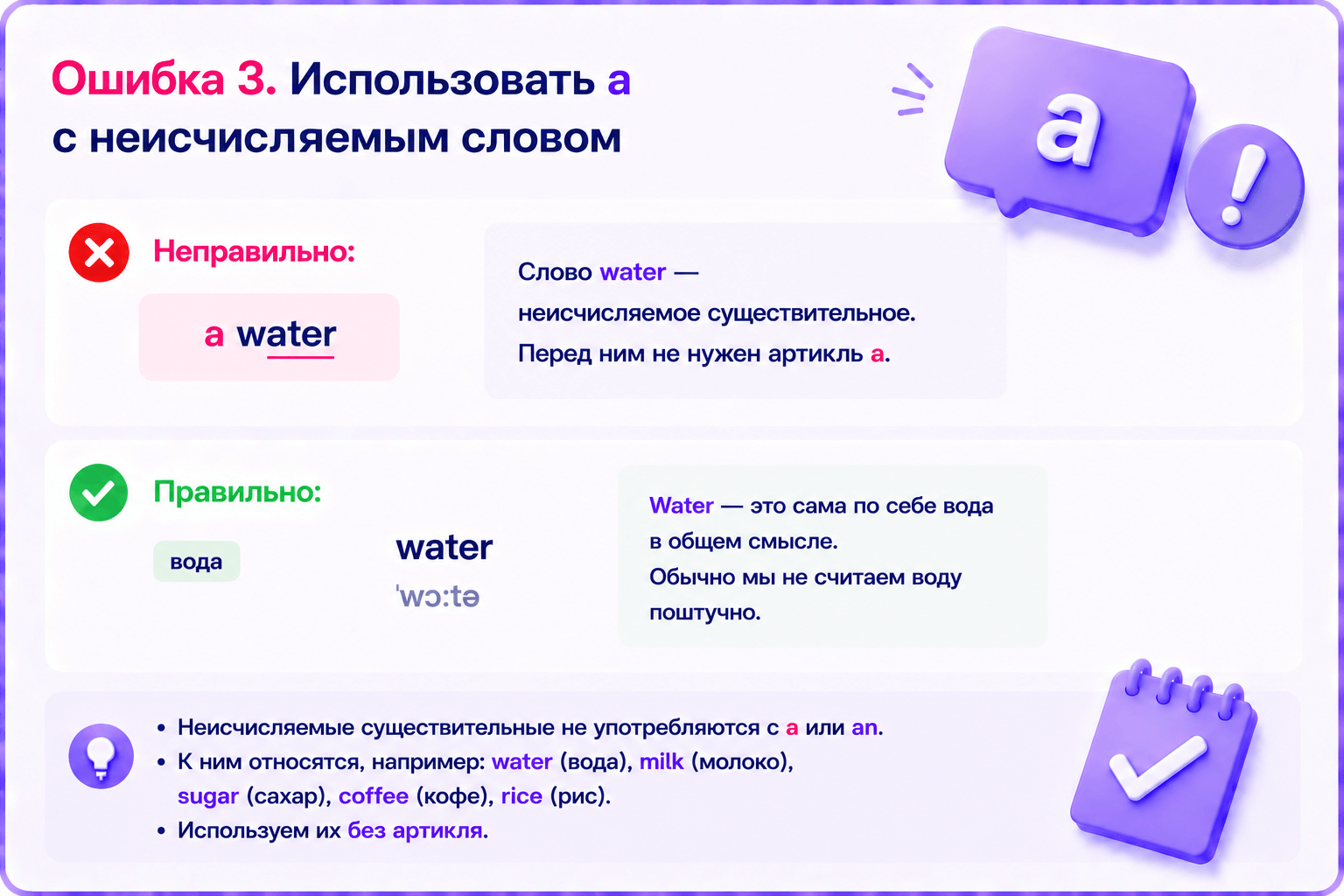 Ошибка 3. Использовать a с неисчисляемым словом

a

!

Неправильно:

a water

Слово water — неисчисляемое существительное. Перед ним не нужен артикль a.

Правильно:

вода

water
'wɔ:tə

Water — это сама по себе вода в общем смысле. Обычно мы не считаем воду поштучно.

• Неисчисляемые существительные не употребляются с a или an.
• К ним относятся, например: water (вода), milk (молоко), sugar (сахар), coffee (кофе), rice (рис).
• Используем их без артикля.